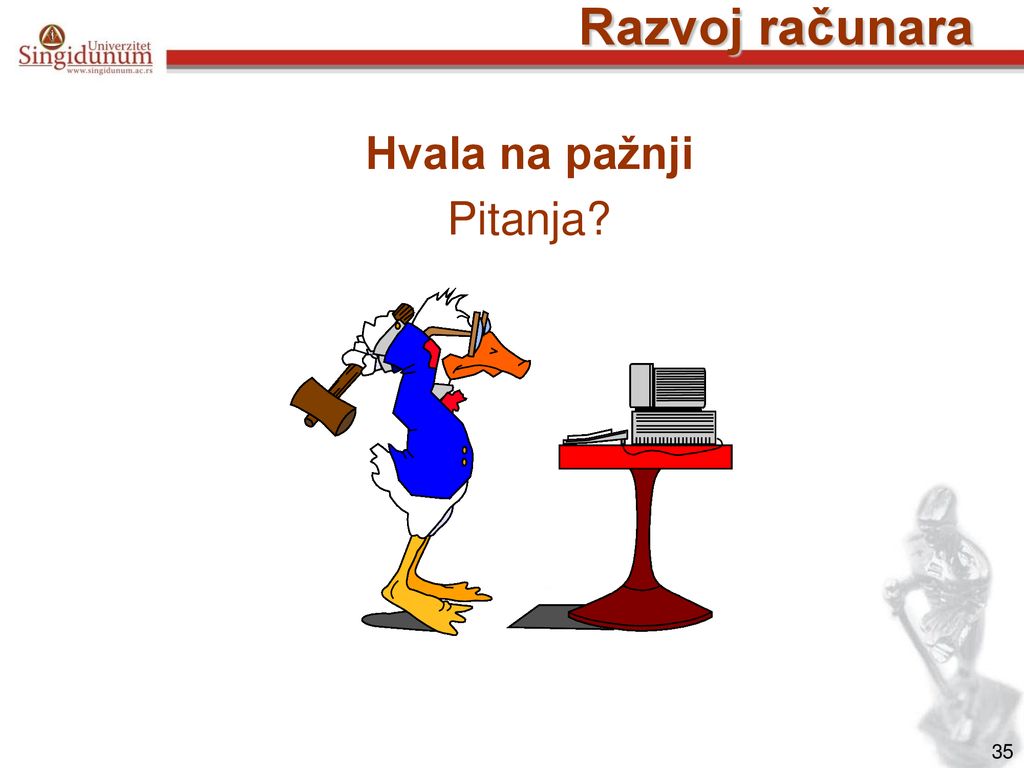 Univerzitet
Singidunum
www.singidunum.ac.rs

Razvoj računara

Hvala na pažnji

Pitanja?

35